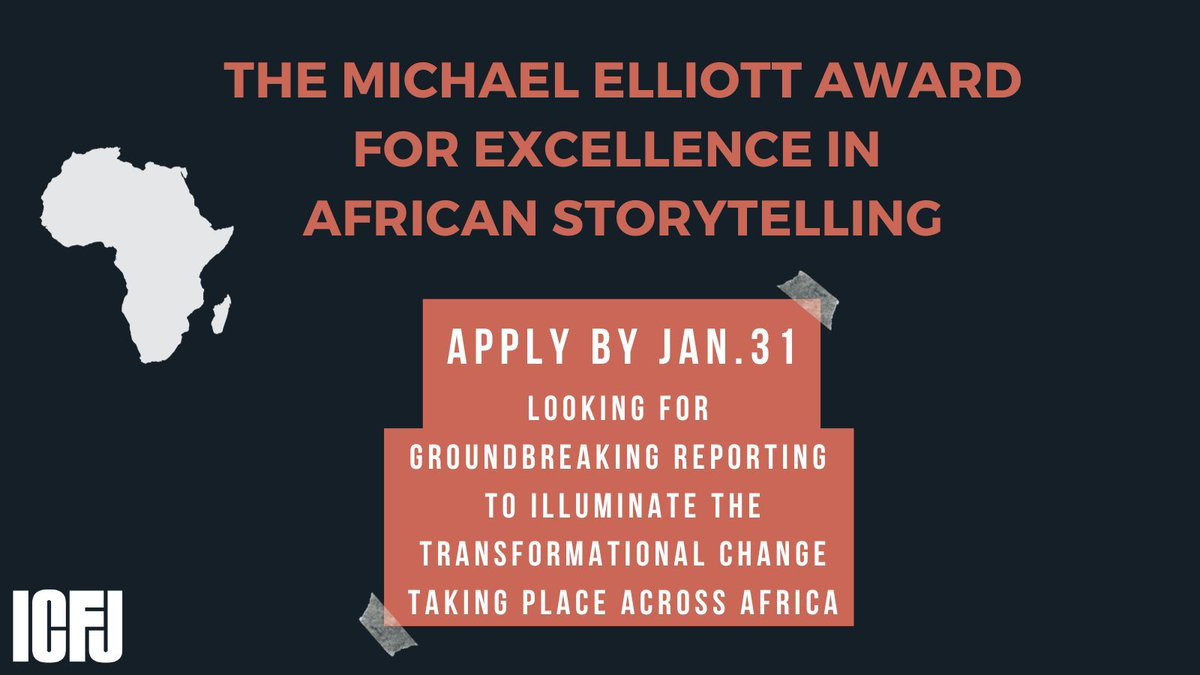 THE MICHAEL ELLIOTT AWARD FOR EXCELLENCE IN AFRICAN STORYTELLING

APPLY BY JAN.31

LOOKING FOR GROUNDBREAKING REPORTING TO ILLUMINATE THE TRANSFORMATIONAL CHANGE TAKING PLACE ACROSS AFRICA

ICFJ